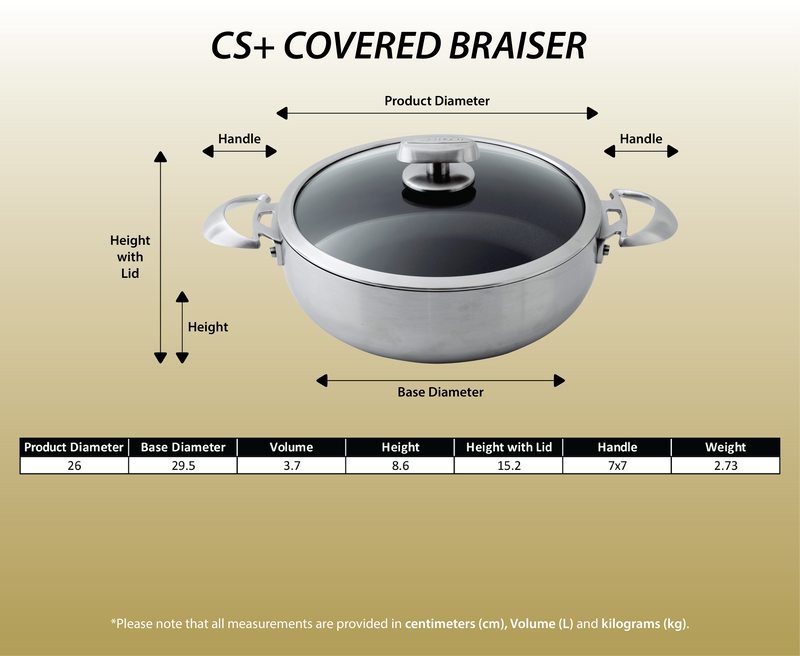 CS+ COVERED BRAISER

Product Diameter

Handle

Handle

Height with Lid

Height

Base Diameter

| Product Diameter | Base Diameter | Volume | Height | Height with Lid | Handle | Weight |
|---|---|---|---|---|---|---|
| 26 | 29.5 | 3.7 | 8.6 | 15.2 | 7x7 | 2.73 |

*Please note that all measurements are provided in centimeters (cm), Volume (L) and kilograms (kg).